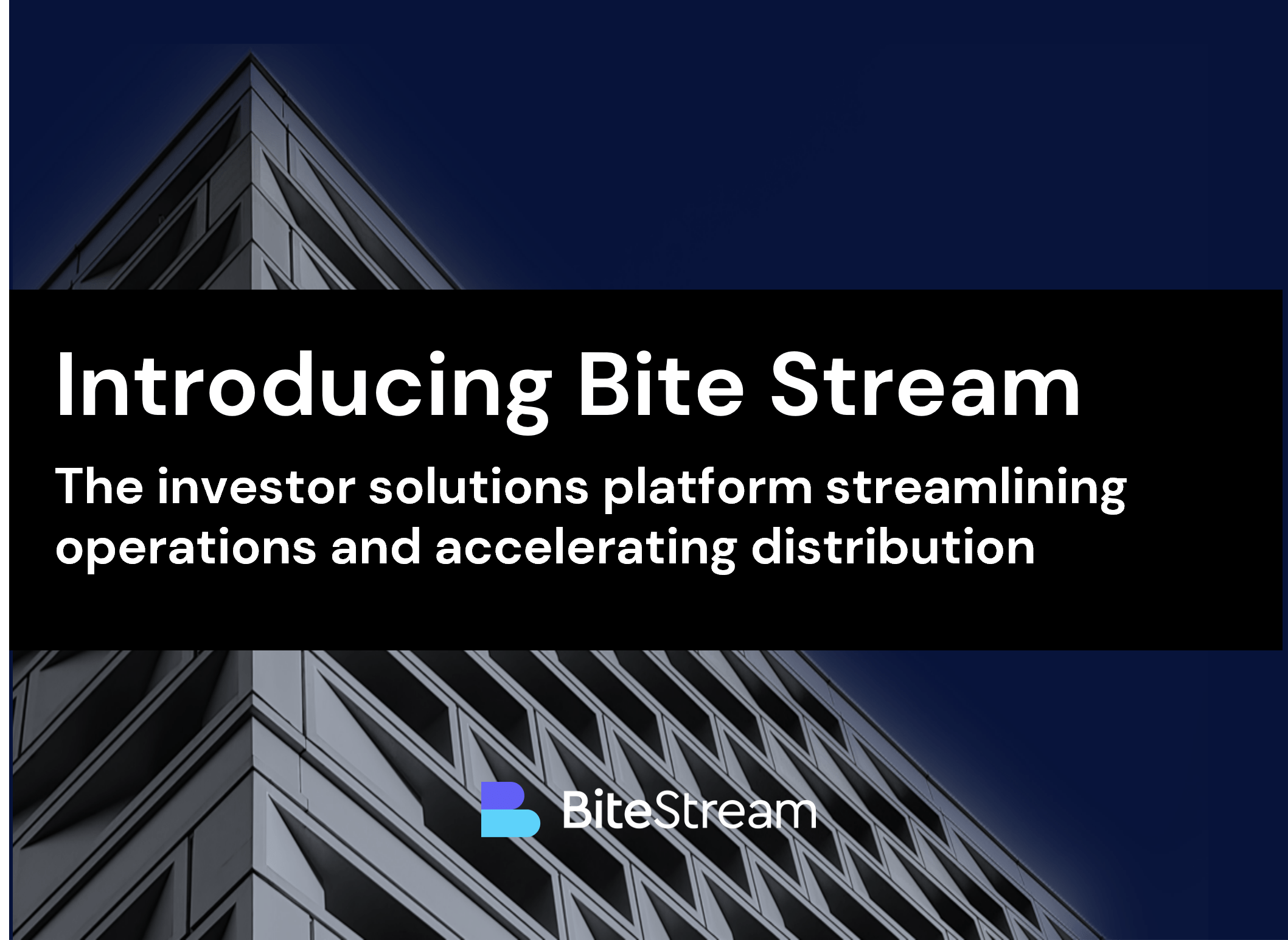 Introducing Bite Stream

The investor solutions platform streamlining operations and accelerating distribution

BiteStream